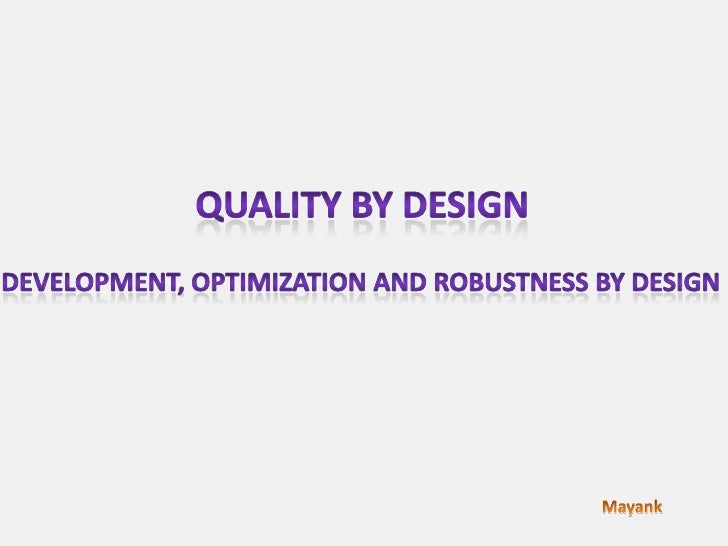 QUALITY BY DESIGN

DEVELOPMENT, OPTIMIZATION AND ROBUSTNESS BY DESIGN

Mayank